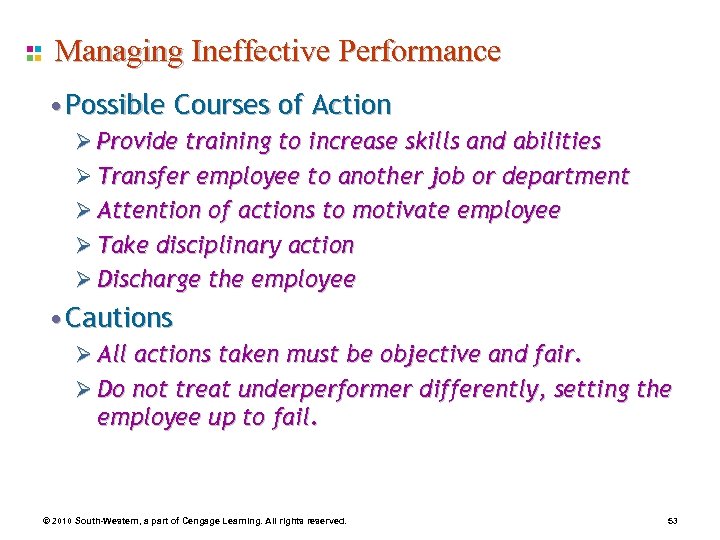 Managing Ineffective Performance

• Possible Courses of Action

➢ Provide training to increase skills and abilities

➢ Transfer employee to another job or department

➢ Attention of actions to motivate employee

➢ Take disciplinary action

➢ Discharge the employee

• Cautions

➢ All actions taken must be objective and fair.

➢ Do not treat underperformer differently, setting the employee up to fail.

© 2010 South-Western, a part of Cengage Learning. All rights reserved.

53